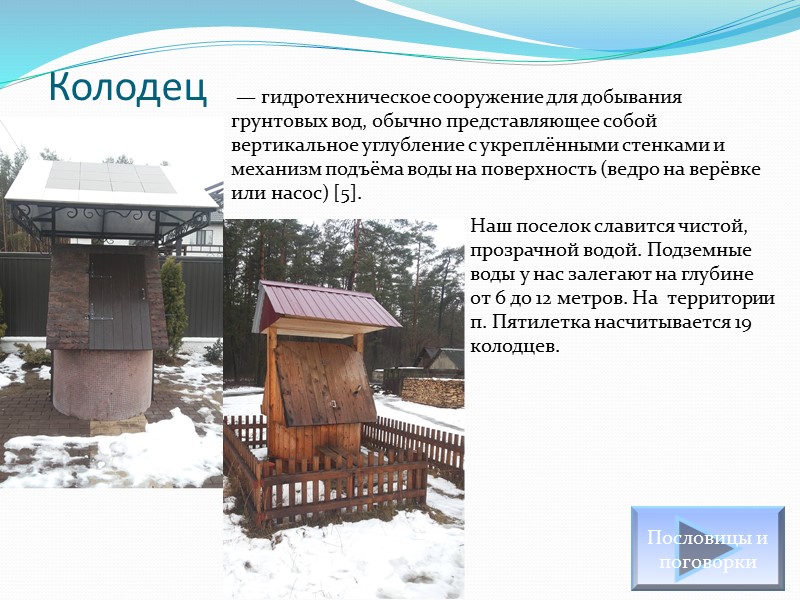 Колодец

— гидротехническое сооружение для добывания грунтовых вод, обычно представляющее собой вертикальное углубление с укреплёнными стенками и механизм подъёма воды на поверхность (ведро на верёвке или насос) [5].

Наш поселок славится чистой, прозрачной водой. Подземные воды у нас залегают на глубине от 6 до 12 метров. На территории п. Пятилетка насчитывается 19 колодцев.

Пословицы и поговорки